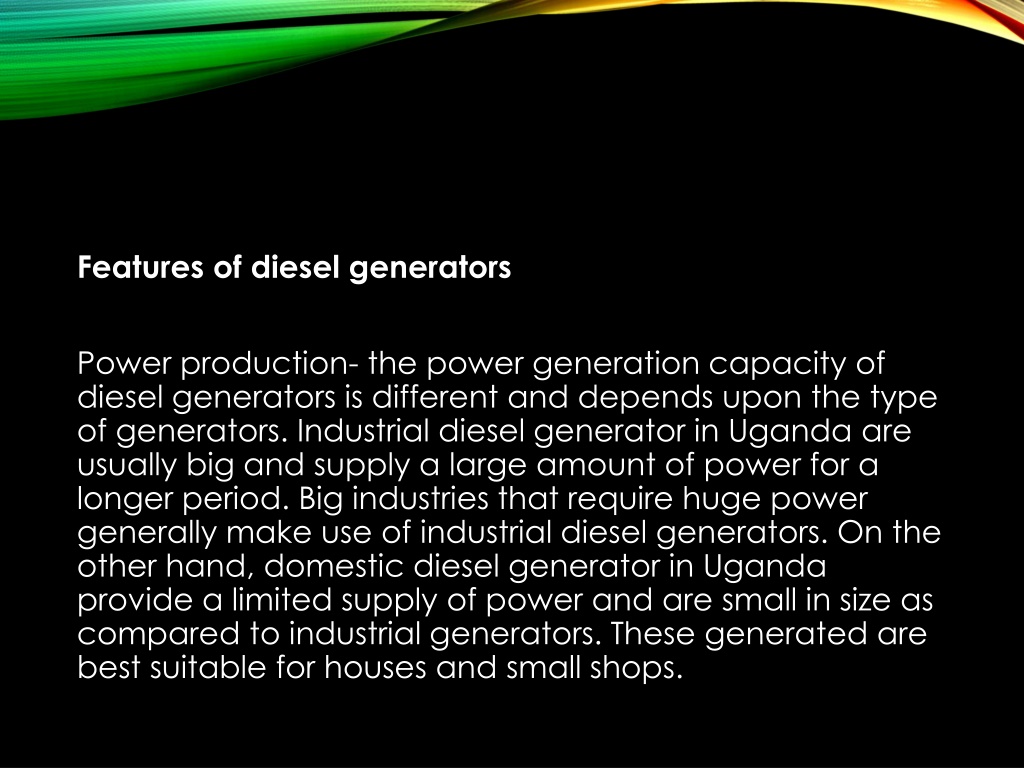 Features of diesel generators

Power production- the power generation capacity of diesel generators is different and depends upon the type of generators. Industrial diesel generator in Uganda are usually big and supply a large amount of power for a longer period. Big industries that require huge power generally make use of industrial diesel generators. On the other hand, domestic diesel generator in Uganda provide a limited supply of power and are small in size as compared to industrial generators. These generated are best suitable for houses and small shops.